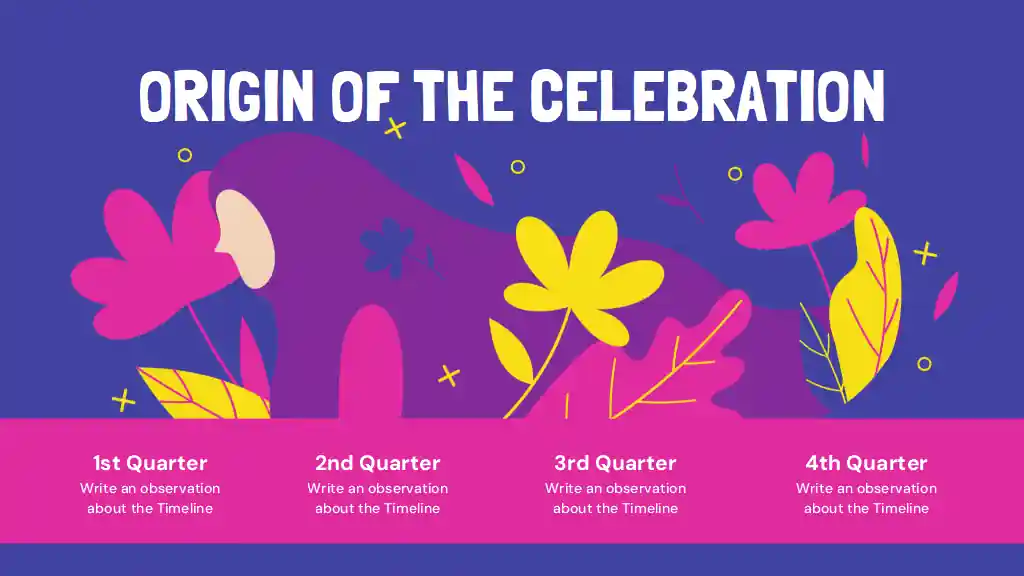 ORIGIN OF THE CELEBRATION

1st Quarter
Write an observation about the Timeline

2nd Quarter
Write an observation about the Timeline

3rd Quarter
Write an observation about the Timeline

4th Quarter
Write an observation about the Timeline